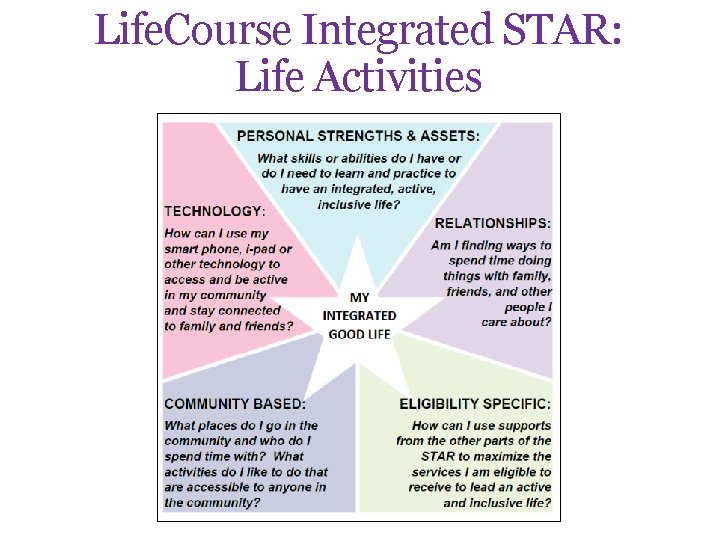 LifeCourse Integrated STAR: Life Activities

PERSONAL STRENGTHS & ASSETS:
What skills or abilities do I have or do I need to learn and practice to have an integrated, active, inclusive life?

TECHNOLOGY:
How can I use my smart phone, i-pad or other technology to access and be active in my community and stay connected to family and friends?

RELATIONSHIPS:
Am I finding ways to spend time doing things with family, friends, and other people I care about?

MY INTEGRATED GOOD LIFE

COMMUNITY BASED:
What places do I go in the community and who do I spend time with? What activities do I like to do that are accessible to anyone in the community?

ELIGIBILITY SPECIFIC:
How can I use supports from the other parts of the STAR to maximize the services I am eligible to receive to lead an active and inclusive life?